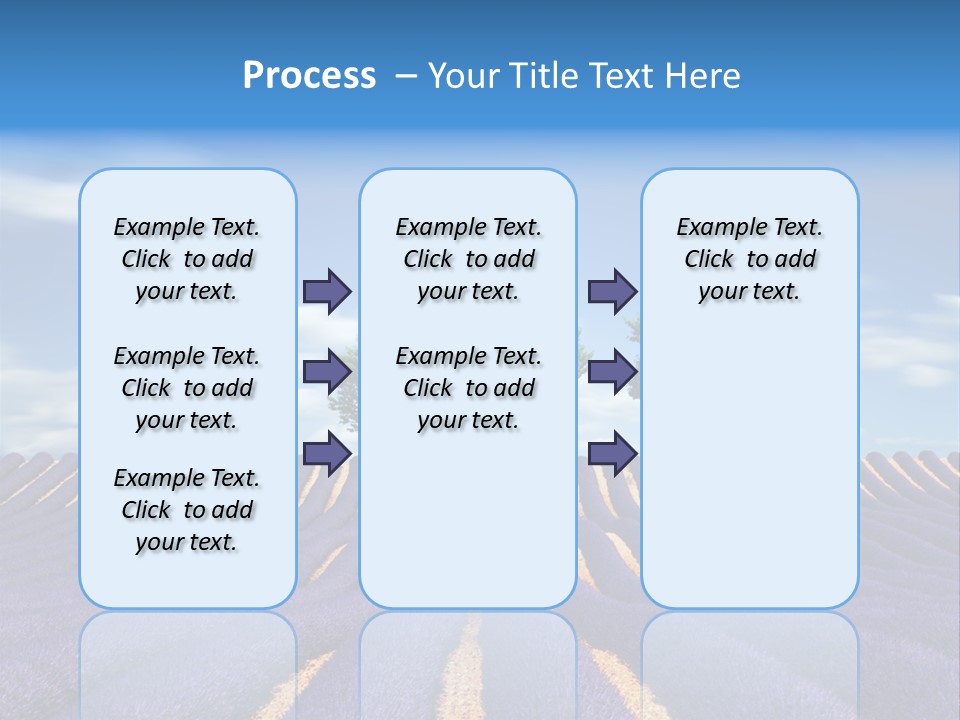 Process – Your Title Text Here

Example Text. Click to add your text.

Example Text. Click to add your text.

Example Text. Click to add your text.

Example Text. Click to add your text.

Example Text. Click to add your text.

Example Text. Click to add your text.